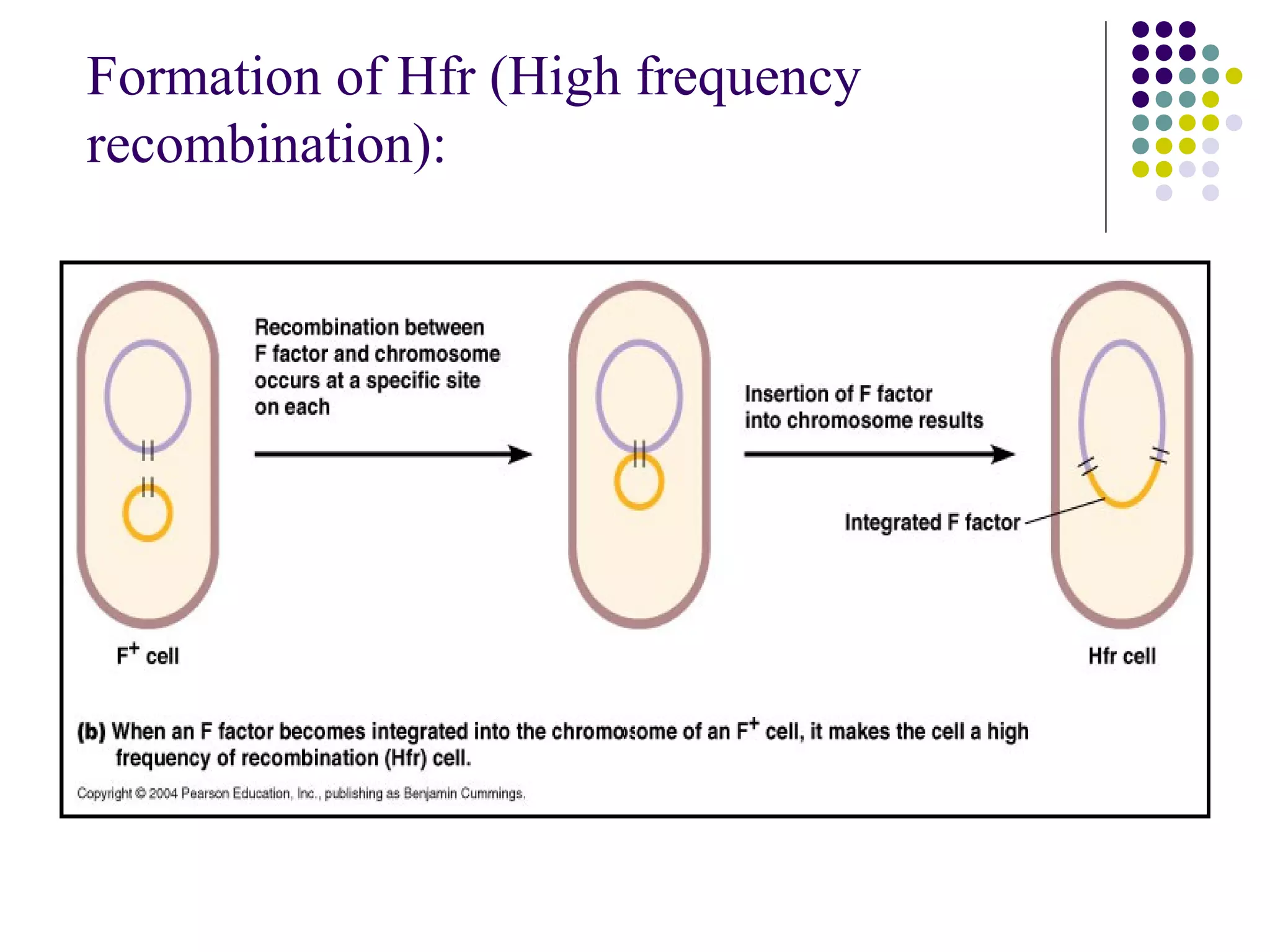 Formation of Hfr (High frequency recombination):

Recombination between F factor and chromosome occurs at a specific site on each

Insertion of F factor into chromosome results

Integrated F factor

$F^+$ cell

Hfr cell

(b) When an F factor becomes integrated into the chromosome of an $F^+$ cell, it makes the cell a high frequency of recombination (Hfr) cell.

Copyright © 2004 Pearson Education, Inc., publishing as Benjamin Cummings.